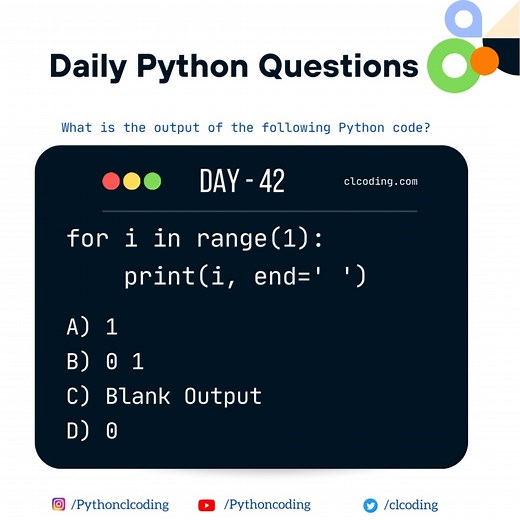 Daily Python Questions

What is the output of the following Python code?

DAY - 42

clcoding.com

for i in range(1):
    print(i, end=' ')

A) 1
B) 0 1
C) Blank Output
D) 0

/Pythonclcoding /Pythoncoding /clcoding